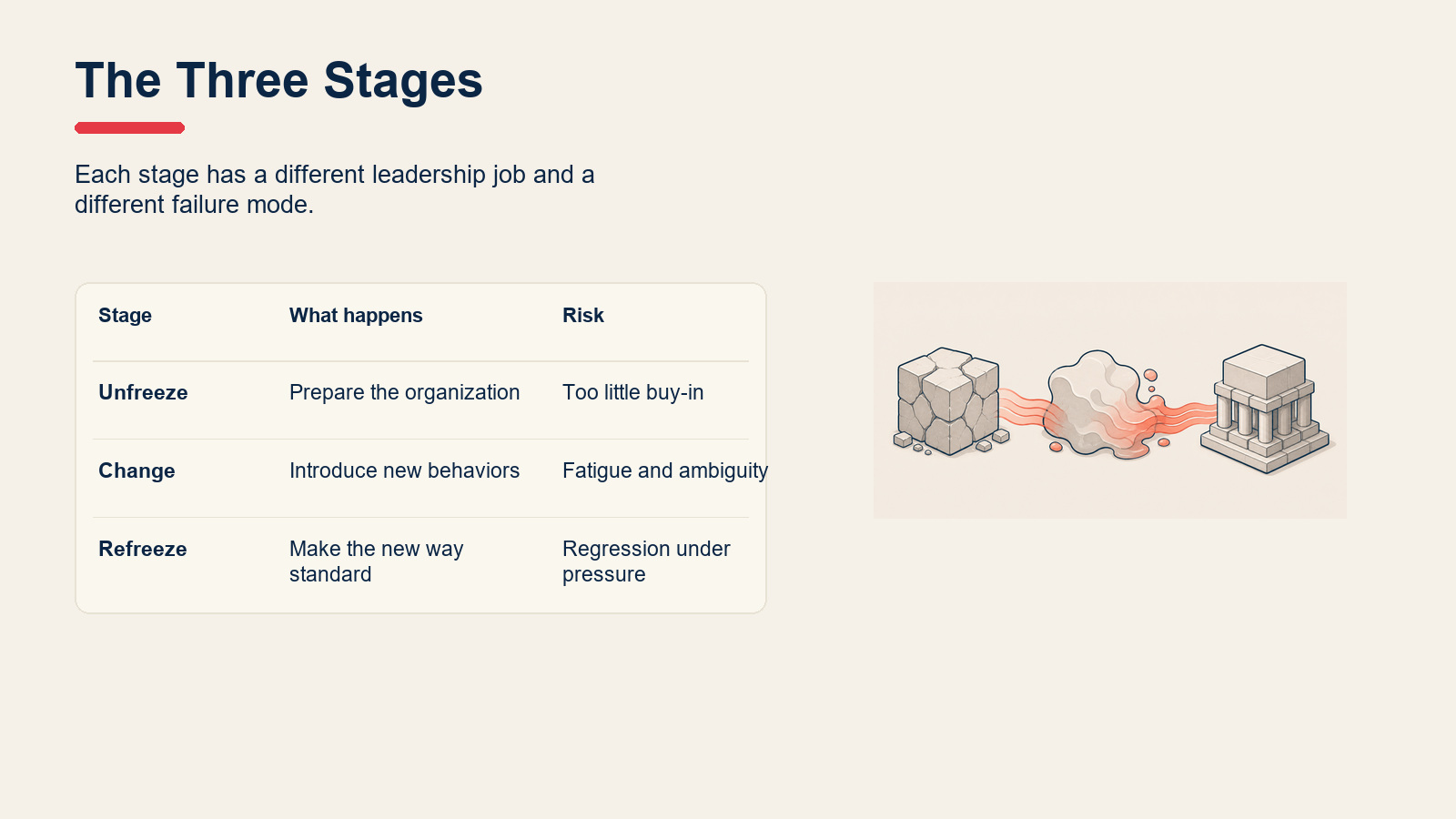 The Three Stages

Each stage has a different leadership job and a different failure mode.

| Stage | What happens | Risk |
|---|---|---|
| Unfreeze | Prepare the organization | Too little buy-in |
| Change | Introduce new behaviors | Fatigue and ambiguity |
| Refreeze | Make the new way standard | Regression under pressure |